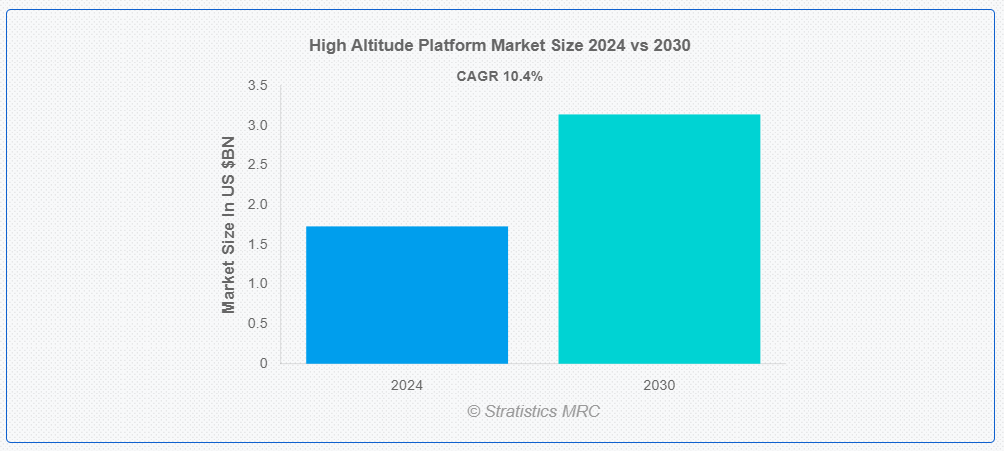 High Altitude Platform Market Size 2024 vs 2030

CAGR 10.4%

Market Size In US $BN

3.5
3.0
2.5
2.0
1.5
1.0
0.5
0

2024
2030

© Stratistics MRC